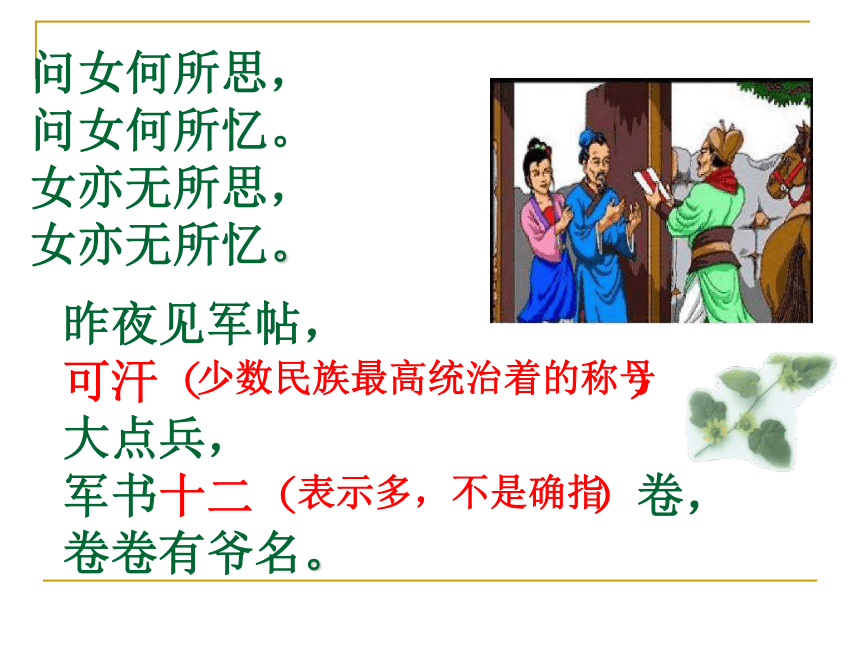 问女何所思，
问女何所忆。
女亦无所思，
女亦无所忆。

昨夜见军帖，
可汗（少数民族最高统治着的称号）
大点兵，
军书十二（表示多，不是确指）卷，
卷卷有爷名。